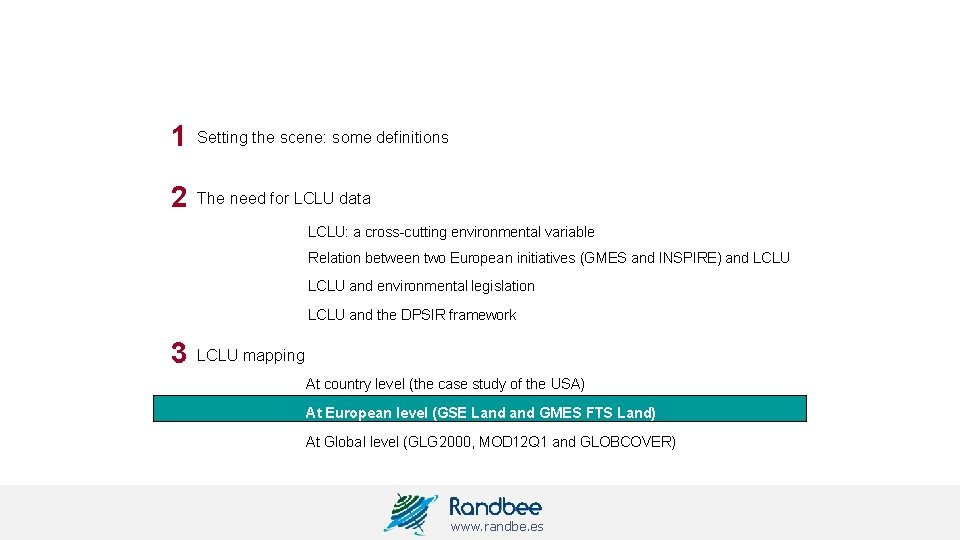 1 Setting the scene: some definitions

2 The need for LCLU data

LCLU: a cross-cutting environmental variable

Relation between two European initiatives (GMES and INSPIRE) and LCLU

LCLU and environmental legislation

LCLU and the DPSIR framework

3 LCLU mapping

At country level (the case study of the USA)

At European level (GSE Land and GMES FTS Land)

At Global level (GLG2000, MOD12Q1 and GLOBCOVER)

Randbee
www.randbe.es